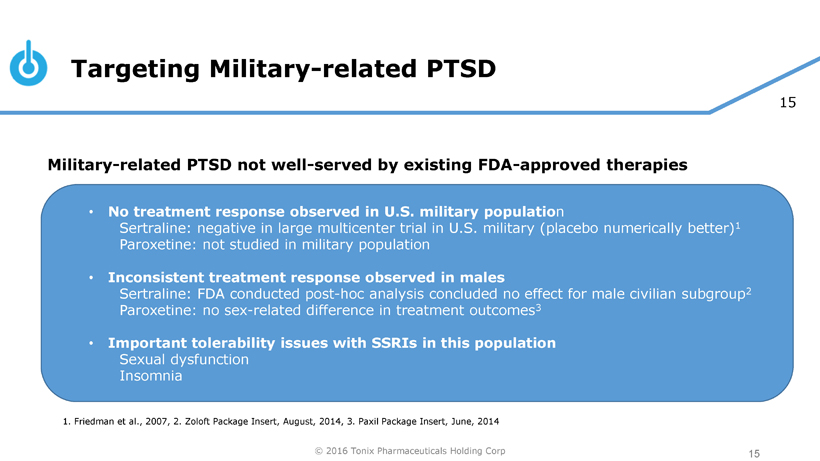 Targeting Military-related PTSD

15

Military-related PTSD not well-served by existing FDA-approved therapies

• No treatment response observed in U.S. military population
Sertraline: negative in large multicenter trial in U.S. military (placebo numerically better)$^1$
Paroxetine: not studied in military population

• Inconsistent treatment response observed in males
Sertraline: FDA conducted post-hoc analysis concluded no effect for male civilian subgroup$^2$
Paroxetine: no sex-related difference in treatment outcomes$^3$

• Important tolerability issues with SSRIs in this population
Sexual dysfunction
Insomnia

1. Friedman et al., 2007, 2. Zoloft Package Insert, August, 2014, 3. Paxil Package Insert, June, 2014

© 2016 Tonix Pharmaceuticals Holding Corp

15